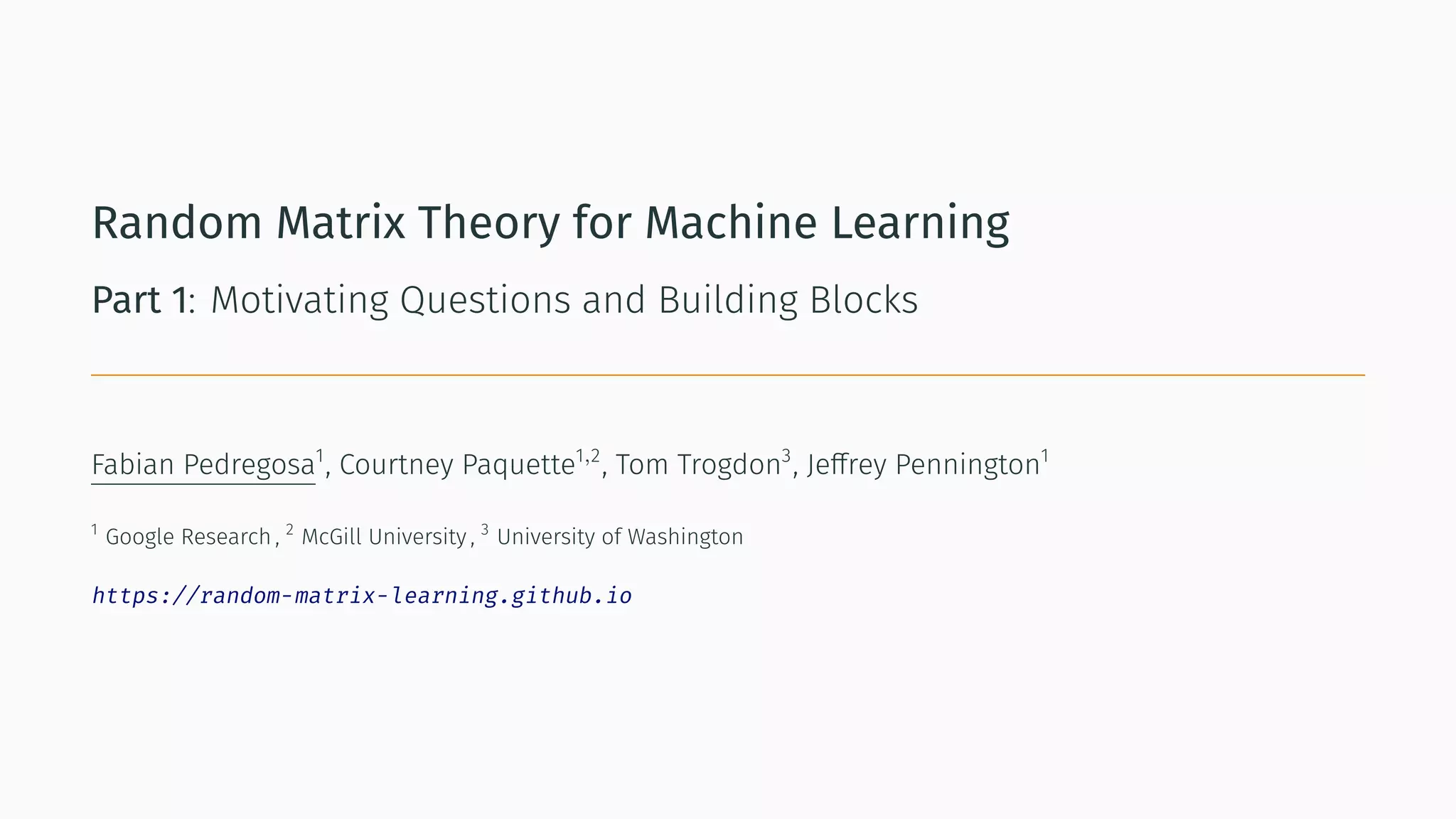 Random Matrix Theory for Machine Learning

Part 1: Motivating Questions and Building Blocks

Fabian Pedregosa$^1$, Courtney Paquette$^{1,2}$, Tom Trogdon$^3$, Jeffrey Pennington$^1$

$^1$ Google Research, $^2$ McGill University, $^3$ University of Washington

https://random-matrix-learning.github.io